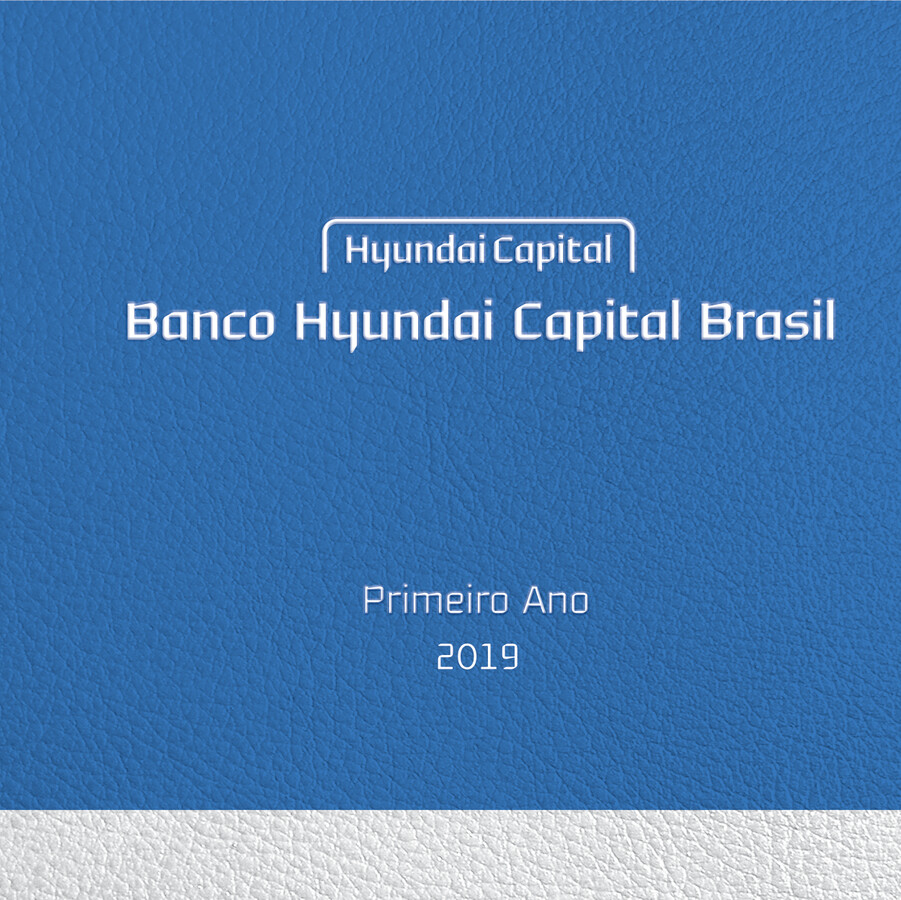 Hyundai Capital

Banco Hyundai Capital Brasil

Primeiro Ano
2019